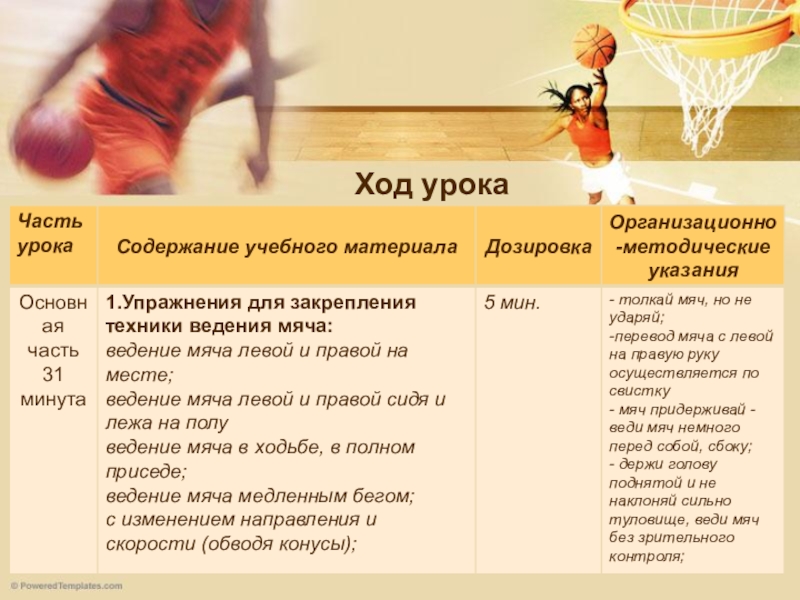 Ход урока

| Часть урока | Содержание учебного материала | Дозировка | Организационно-методические указания |
|---|---|---|---|
| Основная часть 31 минута | 1.Упражнения для закрепления техники ведения мяча: ведение мяча левой и правой на месте; ведение мяча левой и правой сидя и лежа на полу ведение мяча в ходьбе, в полном приседе; ведение мяча медленным бегом; с изменением направления и скорости (обводя конусы); | 5 мин. | - толкай мяч, но не ударяй; -перевод мяча с левой на правую руку осуществляется по свистку - мяч придерживай - веди мяч немного перед собой, сбоку; - держи голову поднятой и не наклоняй сильно туловище, веди мяч без зрительного контроля; |

© PoweredTemplates.com